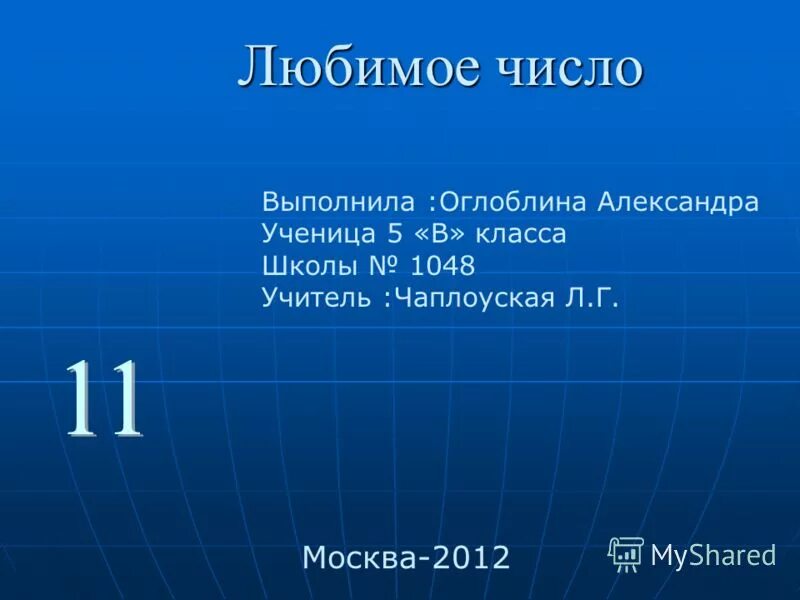 Любимое число

Выполнила :Оглоблина Александра
Ученица 5 «В» класса
Школы № 1048
Учитель :Чаплоуская Л.Г.

11

Москва-2012

MyShared